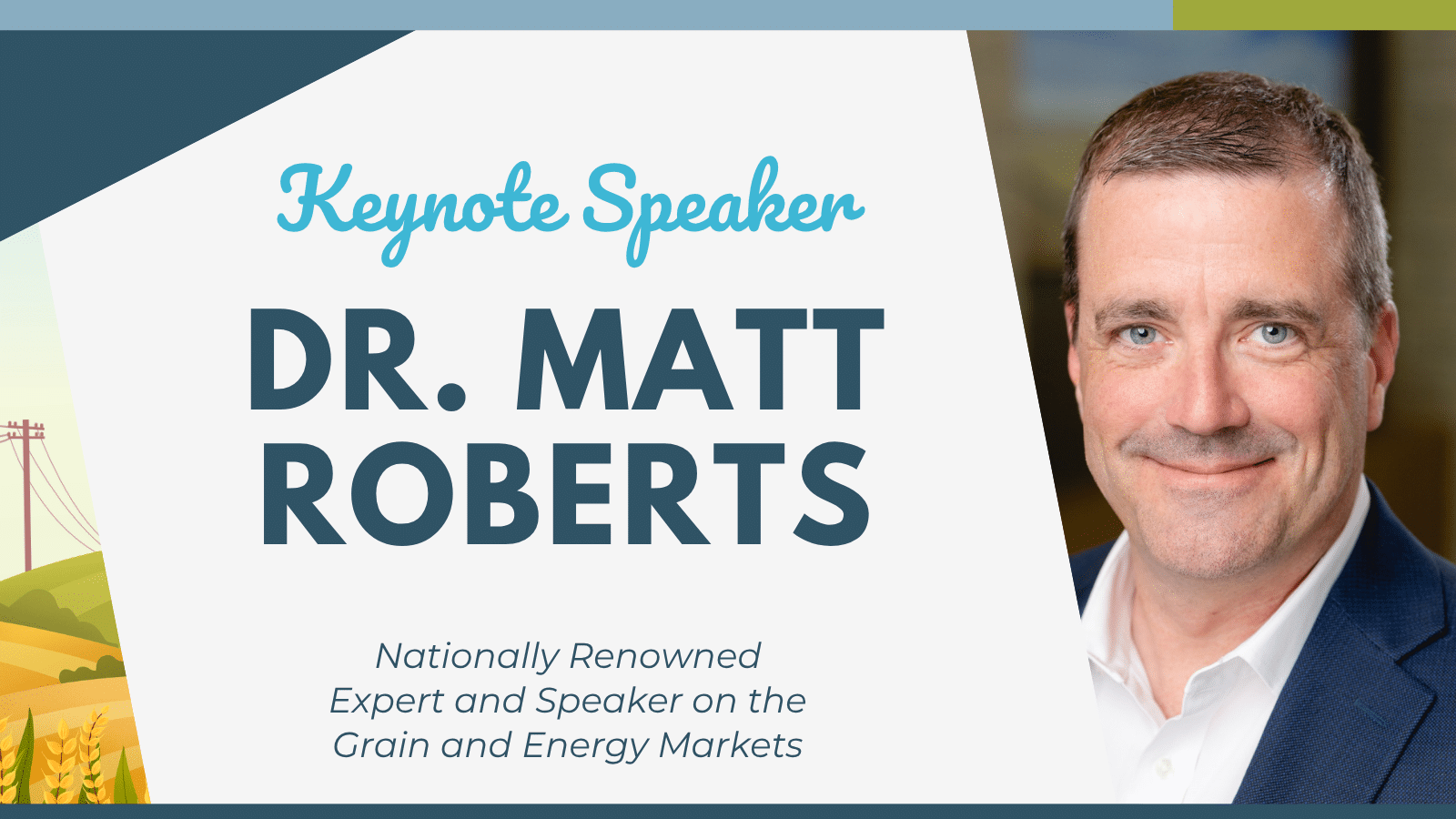 Keynote Speaker

DR. MATT ROBERTS

Nationally Renowned Expert and Speaker on the Grain and Energy Markets